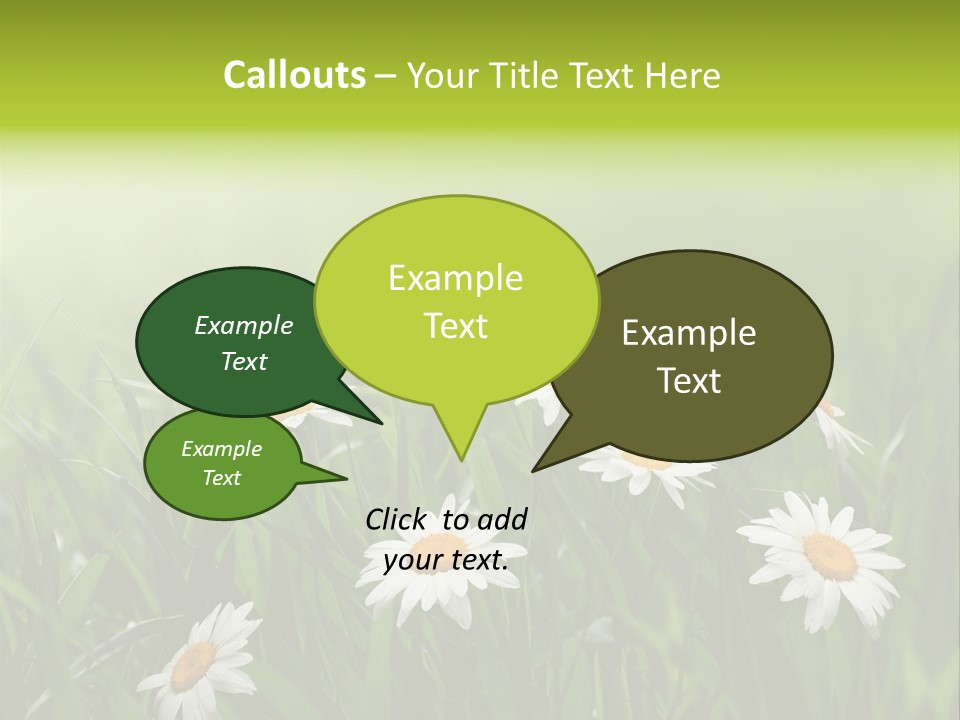 Callouts – Your Title Text Here

Example Text

Example Text

Example Text

Example Text

Click to add your text.